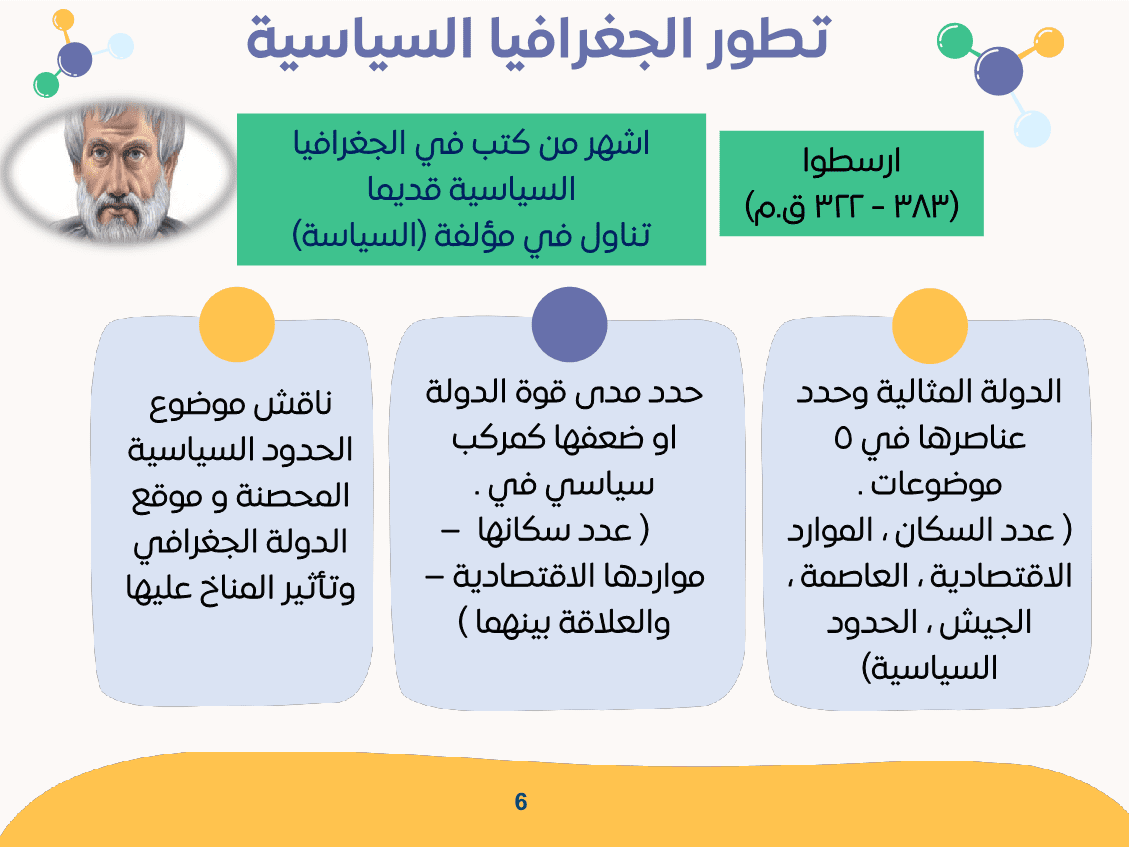 تطور الجغرافيا السياسية

ارسطوا
(٣٨٣ - ٣٢٢ ق.م)

اشهر من كتب في الجغرافيا السياسية قديما
تناول في مؤلفة (السياسة)

الدولة المثالية وحدد عناصرها في ٥ موضوعات .
( عدد السكان ، الموارد الاقتصادية ، العاصمة ، الجيش ، الحدود السياسية)

حدد مدى قوة الدولة او ضعفها كمركب سياسي في .
( عدد سكانها – مواردها الاقتصادية – والعلاقة بينهما )

ناقش موضوع الحدود السياسية المحصنة و موقع الدولة الجغرافي وتأثير المناخ عليها

6